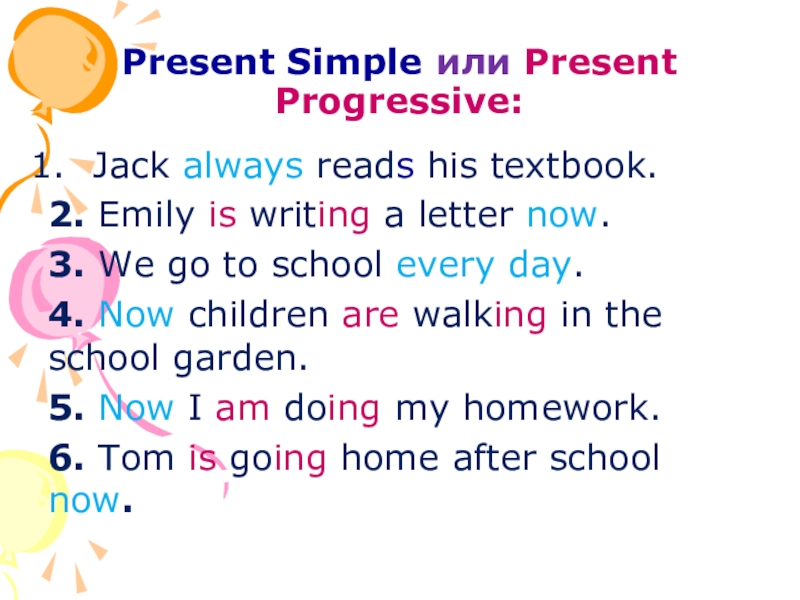 Present Simple или Present Progressive:

1. Jack always reads his textbook.
2. Emily is writing a letter now.
3. We go to school every day.
4. Now children are walking in the school garden.
5. Now I am doing my homework.
6. Tom is going home after school now.